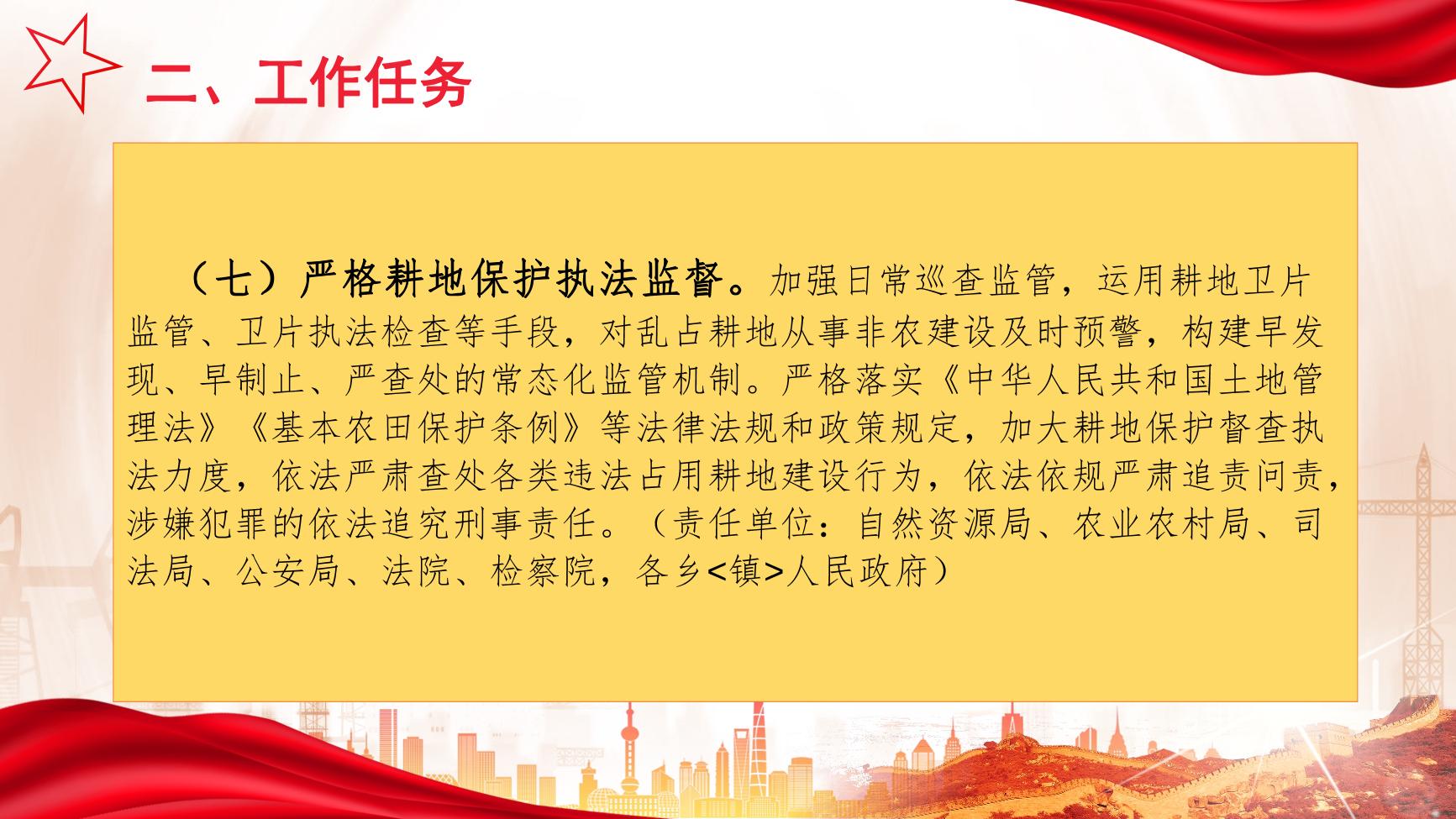 二、工作任务

（七）严格耕地保护执法监督。加强日常巡查监管，运用耕地卫片监管、卫片执法检查等手段，对乱占耕地从事非农建设及时预警，构建早发现、早制止、严查处的常态化监管机制。严格落实《中华人民共和国土地管理法》《基本农田保护条例》等法律法规和政策规定，加大耕地保护督查执法力度，依法严肃查处各类违法占用耕地建设行为，依法依规严肃追责问责，涉嫌犯罪的依法追究刑事责任。（责任单位：自然资源局、农业农村局、司法局、公安局、法院、检察院，各乡<镇>人民政府）